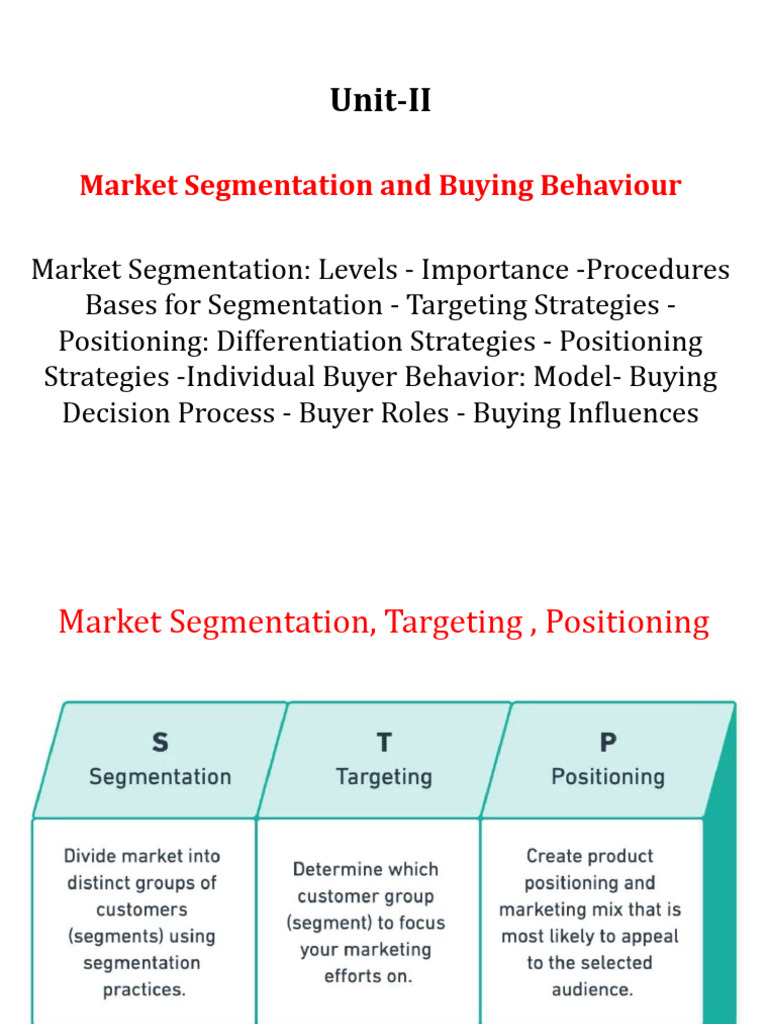 Unit-II

Market Segmentation and Buying Behaviour

Market Segmentation: Levels - Importance -Procedures Bases for Segmentation - Targeting Strategies - Positioning: Differentiation Strategies - Positioning Strategies -Individual Buyer Behavior: Model- Buying Decision Process - Buyer Roles - Buying Influences

Market Segmentation, Targeting , Positioning

S
Segmentation

Divide market into distinct groups of customers (segments) using segmentation practices.

T
Targeting

Determine which customer group (segment) to focus your marketing efforts on.

P
Positioning

Create product positioning and marketing mix that is most likely to appeal to the selected audience.